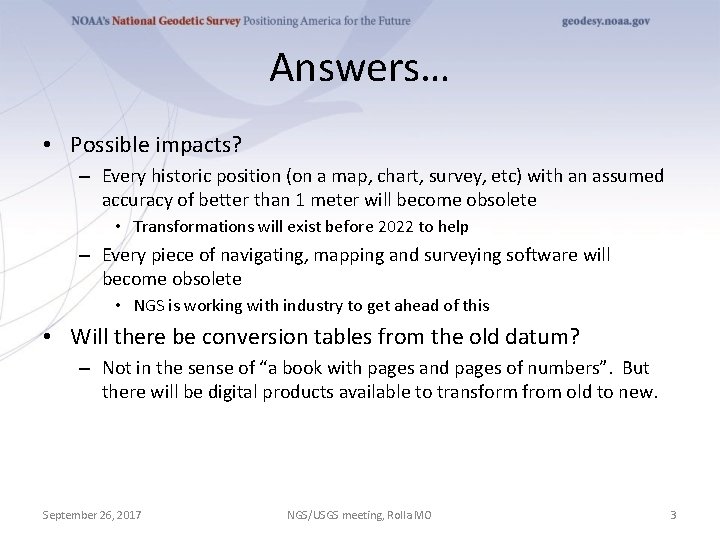 NOAA's National Geodetic Survey Positioning America for the Future

geodesy.noaa.gov

Answers…

• Possible impacts?

– Every historic position (on a map, chart, survey, etc) with an assumed accuracy of better than 1 meter will become obsolete

• Transformations will exist before 2022 to help

– Every piece of navigating, mapping and surveying software will become obsolete

• NGS is working with industry to get ahead of this

• Will there be conversion tables from the old datum?

– Not in the sense of "a book with pages and pages of numbers". But there will be digital products available to transform from old to new.

September 26, 2017

NGS/USGS meeting, Rolla MO

3